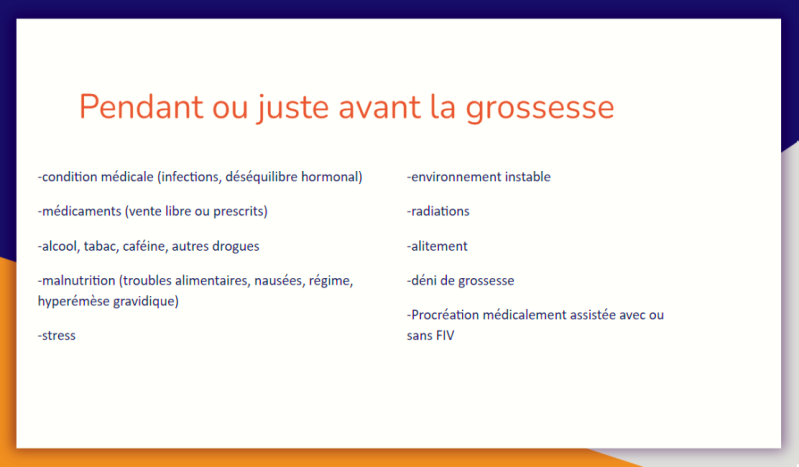 Pendant ou juste avant la grossesse

-condition médicale (infections, déséquilibre hormonal)

-médicaments (vente libre ou prescrits)

-alcool, tabac, caféine, autres drogues

-malnutrition (troubles alimentaires, nausées, régime, hyperémèse gravidique)

-stress

-environnement instable

-radiations

-alitement

-déni de grossesse

-Procréation médicalement assistée avec ou sans FIV